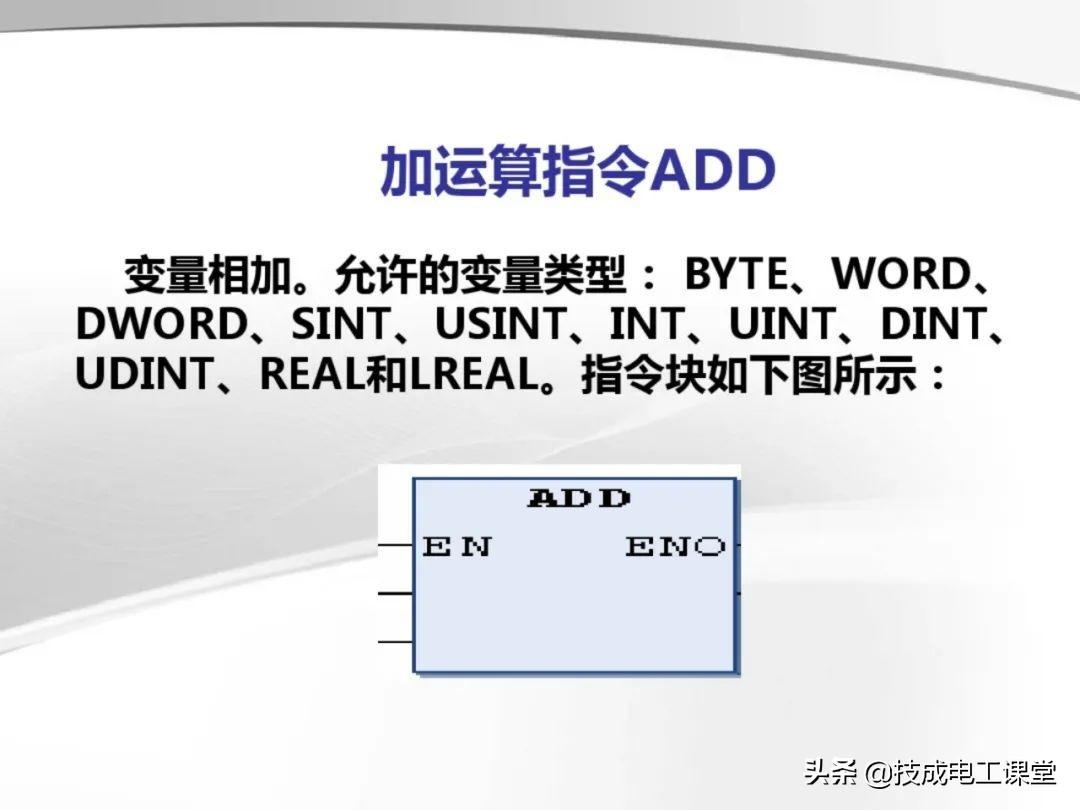 加运算指令ADD

变量相加。允许的变量类型： BYTE、WORD、DWORD、SINT、USINT、INT、UINT、DINT、UDINT、REAL和LREAL。指令块如下图所示：

ADD
EN
ENO

头条 @技成电工课堂